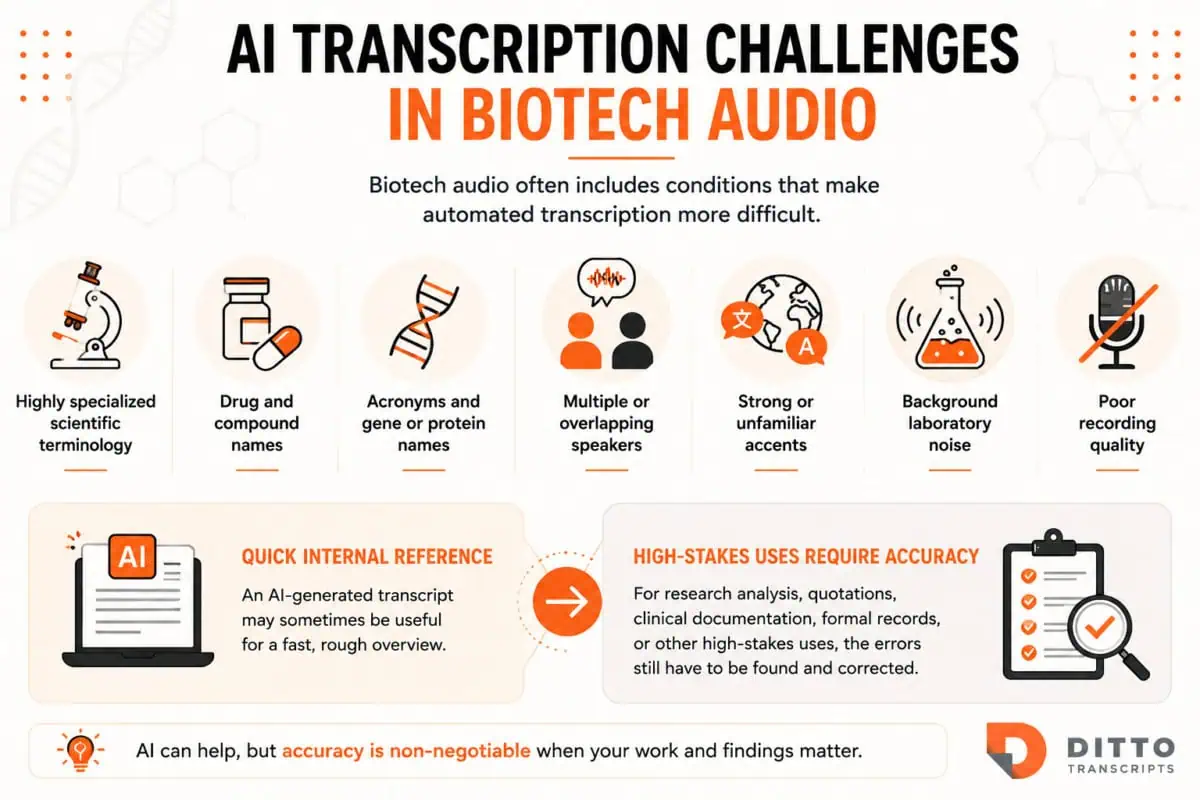 AI TRANSCRIPTION CHALLENGES
IN BIOTECH AUDIO

Biotech audio often includes conditions that make automated transcription more difficult.

Highly specialized scientific terminology

Drug and compound names

Acronyms and gene or protein names

Multiple or overlapping speakers

文
A
Strong or unfamiliar accents

Background laboratory noise

Poor recording quality

AI

QUICK INTERNAL REFERENCE

An AI-generated transcript may sometimes be useful for a fast, rough overview.

HIGH-STAKES USES REQUIRE ACCURACY

For research analysis, quotations, clinical documentation, formal records, or other high-stakes uses, the errors still have to be found and corrected.

AI can help, but accuracy is non-negotiable when your work and findings matter.

DITTO
TRANSCRIPTS